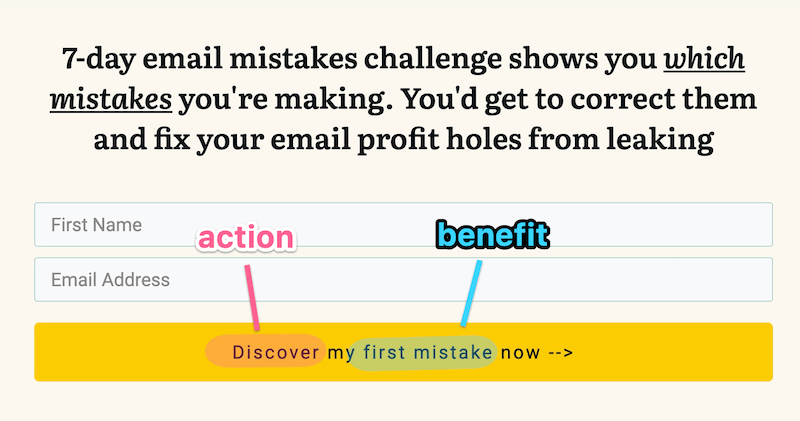 7-day email mistakes challenge shows you which mistakes you're making. You'd get to correct them and fix your email profit holes from leaking

First Name

action

benefit

Email Address

Discover my first mistake now -->